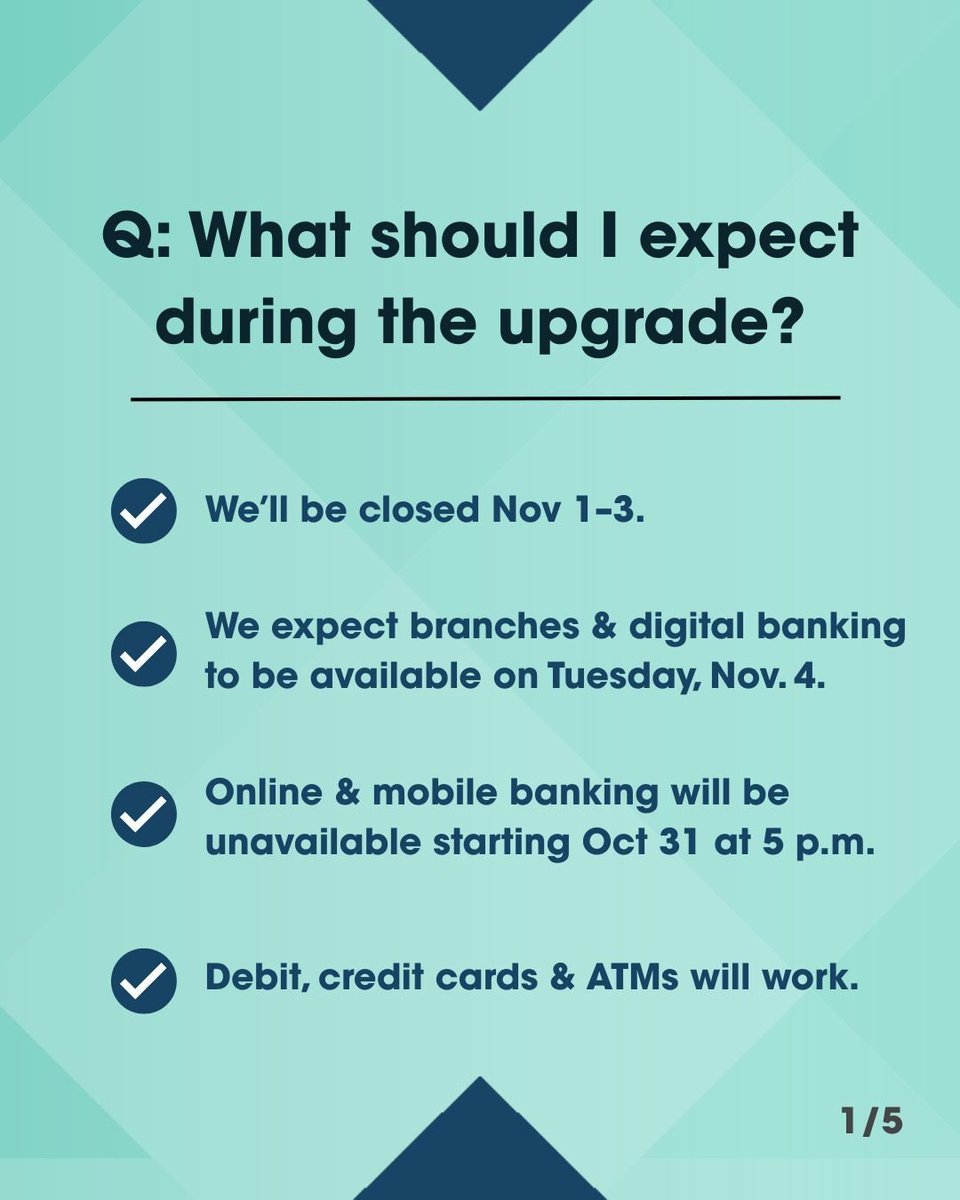 Q: What should I expect during the upgrade?

We'll be closed Nov 1–3.

We expect branches & digital banking to be available on Tuesday, Nov. 4.

Online & mobile banking will be unavailable starting Oct 31 at 5 p.m.

Debit, credit cards & ATMs will work.

1/5